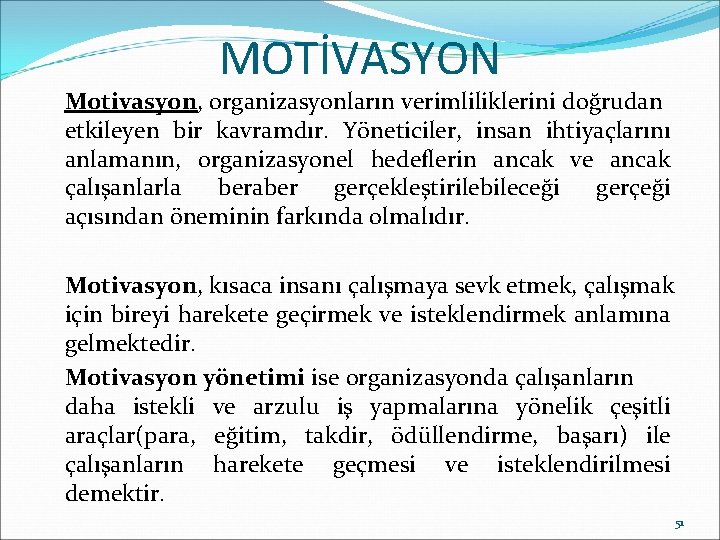 MOTİVASYON

Motivasyon, organizasyonların verimliliklerini doğrudan etkileyen bir kavramdır. Yöneticiler, insan ihtiyaçlarını anlamanın, organizasyonel hedeflerin ancak ve ancak çalışanlarla beraber gerçekleştirilebileceği gerçeği açısından öneminin farkında olmalıdır.

Motivasyon, kısaca insanı çalışmaya sevk etmek, çalışmak için bireyi harekete geçirmek ve isteklendirmek anlamına gelmektedir.

Motivasyon yönetimi ise organizasyonda çalışanların daha istekli ve arzulu iş yapmalarına yönelik çeşitli araçlar(para, eğitim, takdir, ödüllendirme, başarı) ile çalışanların harekete geçmesi ve isteklendirilmesi demektir.

51